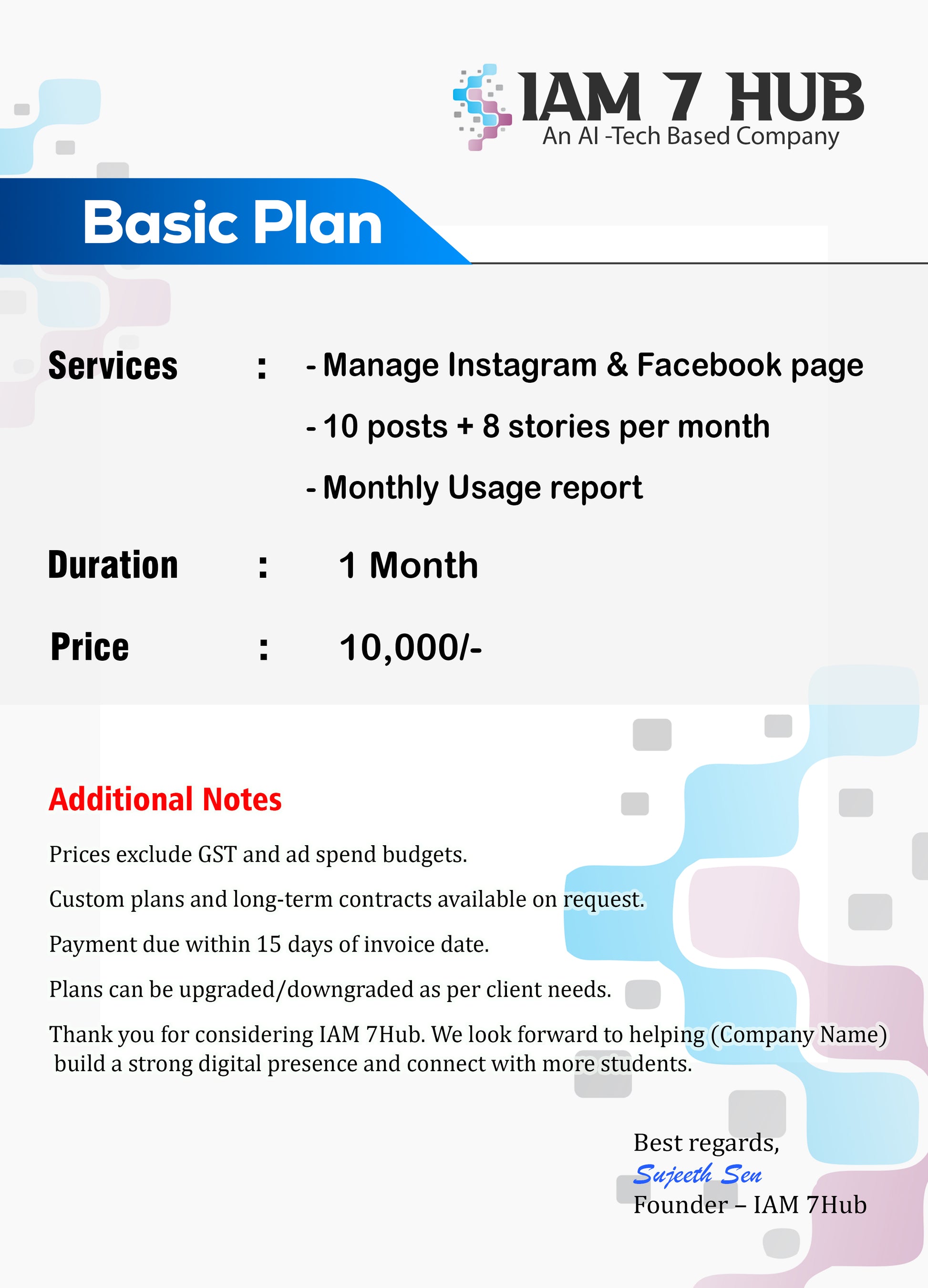 IAM 7 HUB
An AI -Tech Based Company

Basic Plan

Services :
- Manage Instagram & Facebook page
- 10 posts + 8 stories per month
- Monthly Usage report

Duration : 1 Month

Price : 10,000/-

Additional Notes

Prices exclude GST and ad spend budgets.

Custom plans and long-term contracts available on request.

Payment due within 15 days of invoice date.

Plans can be upgraded/downgraded as per client needs.

Thank you for considering IAM 7Hub. We look forward to helping (Company Name) build a strong digital presence and connect with more students.

Best regards,
Sujeeth Sen
Founder – IAM 7Hub